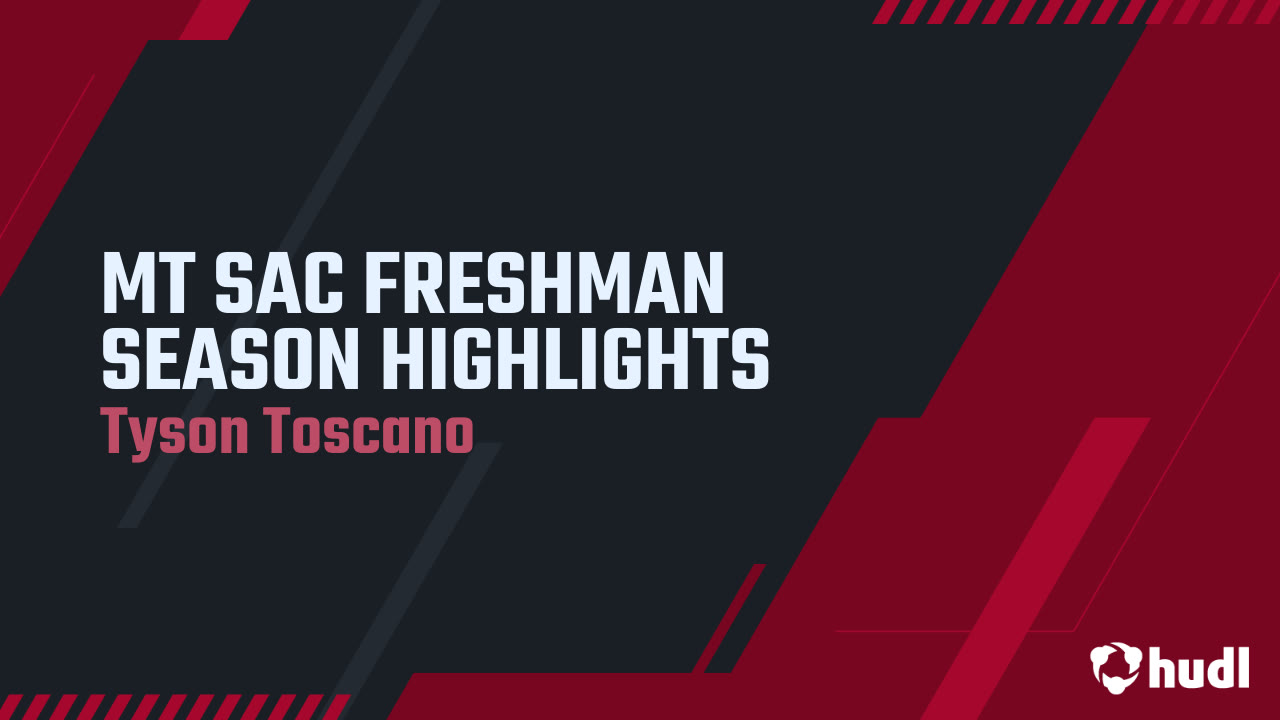 MT SAC FRESHMAN SEASON HIGHLIGHTS

Tyson Toscano

hudl